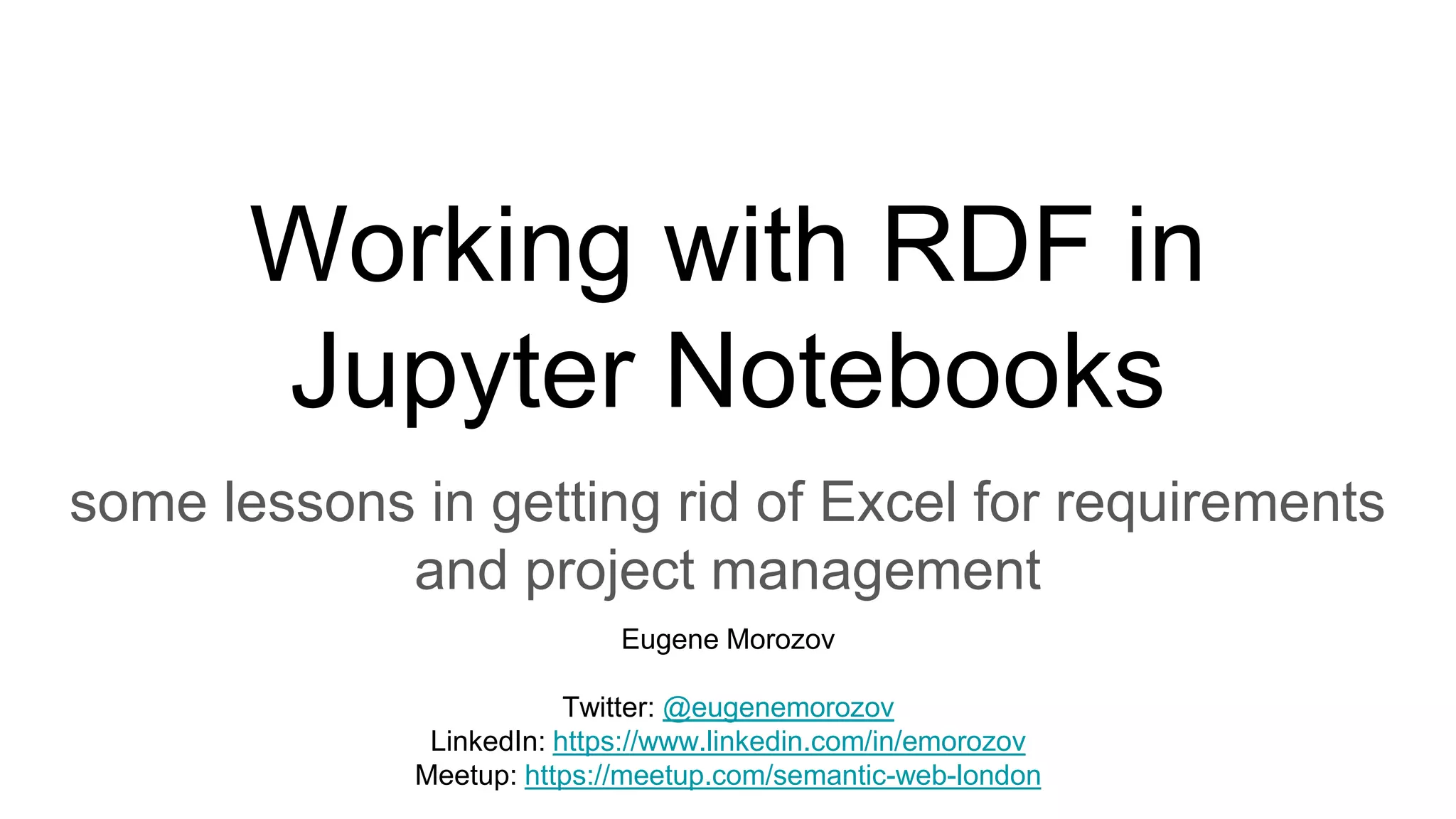 Working with RDF in Jupyter Notebooks

some lessons in getting rid of Excel for requirements and project management

Eugene Morozov

Twitter: @eugenemorozov
LinkedIn: https://www.linkedin.com/in/emorozov
Meetup: https://meetup.com/semantic-web-london